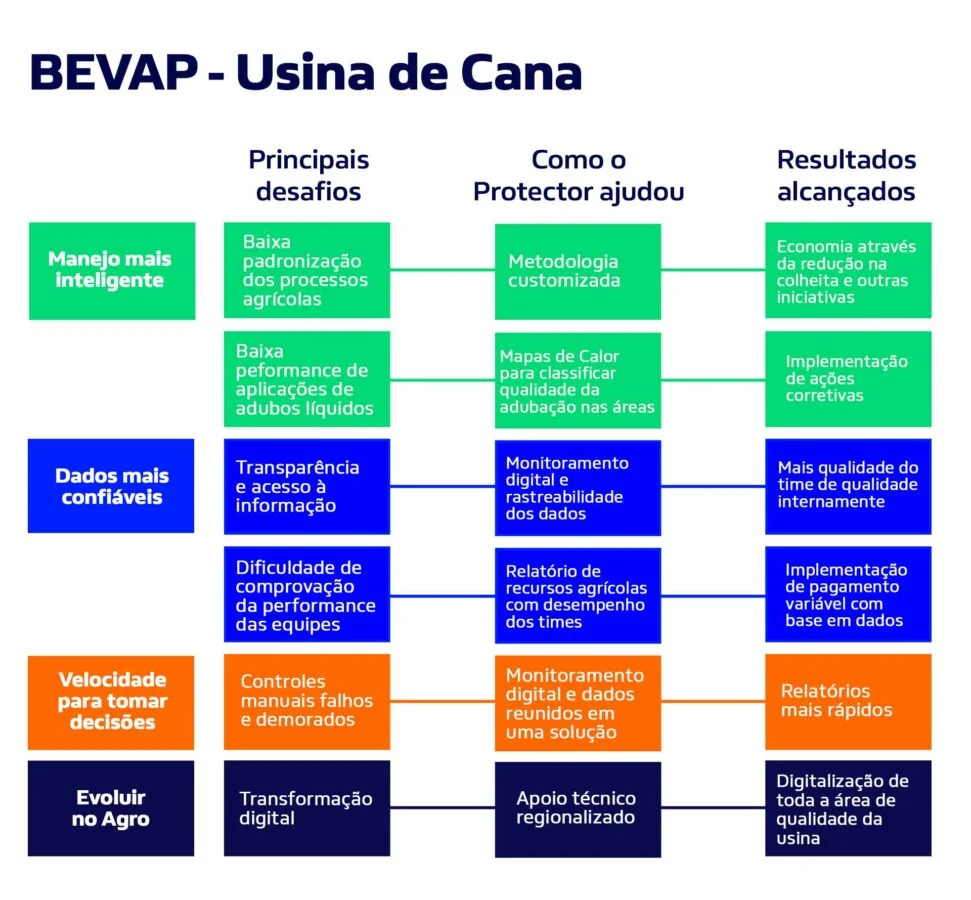 BEVAP - Usina de Cana

|  | Principais desafios | Como o Protector ajudou | Resultados alcançados |
|---|---|---|---|
| Manejo mais inteligente | Baixa padronização dos processos agrícolas | Metodologia customizada | Economia através da redução na colheita e outras iniciativas |
|  | Baixa peformance de aplicações de adubos líquidos | Mapas de Calor para classificar qualidade da adubação nas áreas | Implementação de ações corretivas |
| Dados mais confiáveis | Transparência e acesso à informação | Monitoramento digital e rastreabilidade dos dados | Mais qualidade do time de qualidade internamente |
|  | Dificuldade de comprovação da performance das equipes | Relatório de recursos agrícolas com desempenho dos times | Implementação de pagamento variável com base em dados |
| Velocidade para tomar decisões | Controles manuais falhos e demorados | Monitoramento digital e dados reunidos em uma solução | Relatórios mais rápidos |
| Evoluir no Agro | Transformação digital | Apoio técnico regionalizado | Digitalização de toda a área de qualidade da usina |